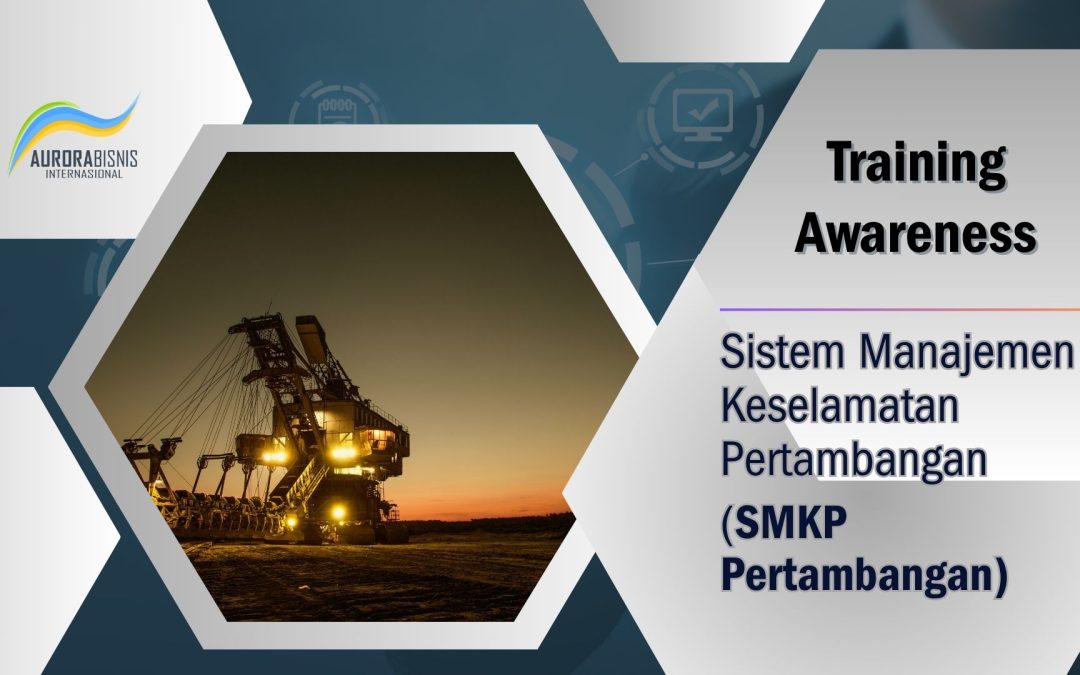 AURORABISNIS
INTERNASIONAL

Training Awareness

Sistem Manajemen Keselamatan Pertambangan

(SMKP Pertambangan)